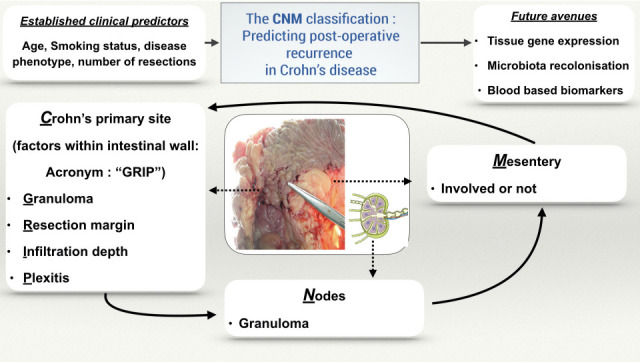 Established clinical predictors

Age, Smoking status, disease phenotype, number of resections

The CNM classification : Predicting post-operative recurrence in Crohn's disease

Future avenues

• Tissue gene expression
• Microbiota recolonisation
• Blood based biomarkers

Crohn's primary site

(factors within intestinal wall:

Acronym : "GRIP")

• Granuloma
• Resection margin
• Infiltration depth
• Plexitis

Mesentery

• Involved or not

Nodes

• Granuloma